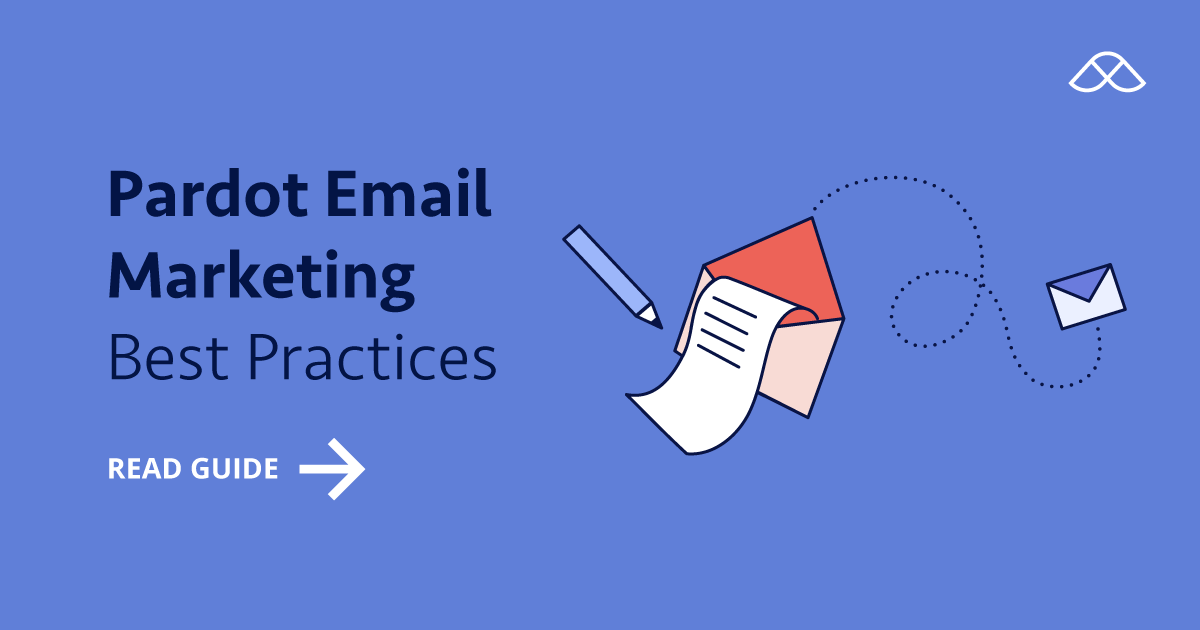 Pardot Email Marketing
Best Practices

READ GUIDE